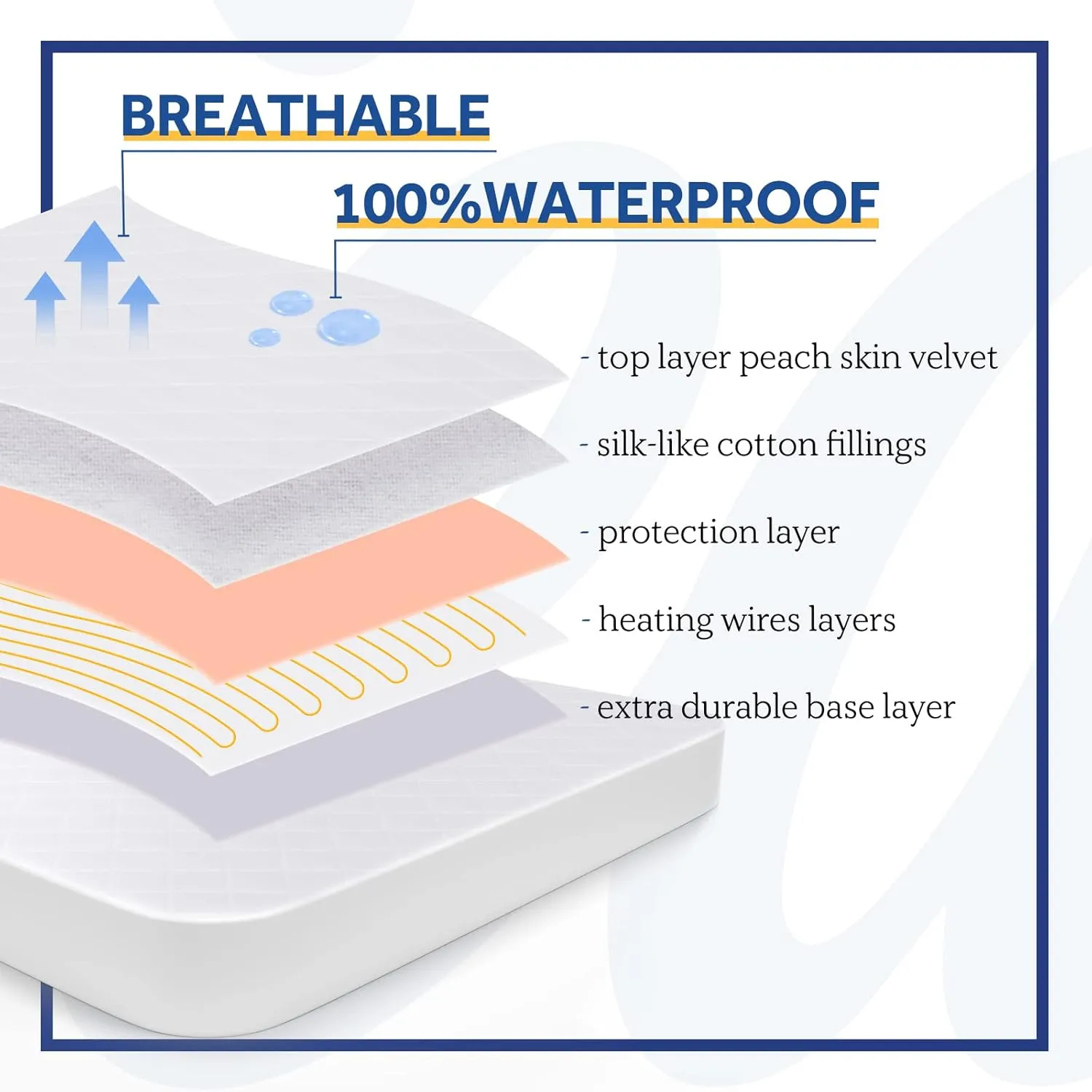 BREATHABLE

100%WATERPROOF

- top layer peach skin velvet

- silk-like cotton fillings

- protection layer

- heating wires layers

- extra durable base layer